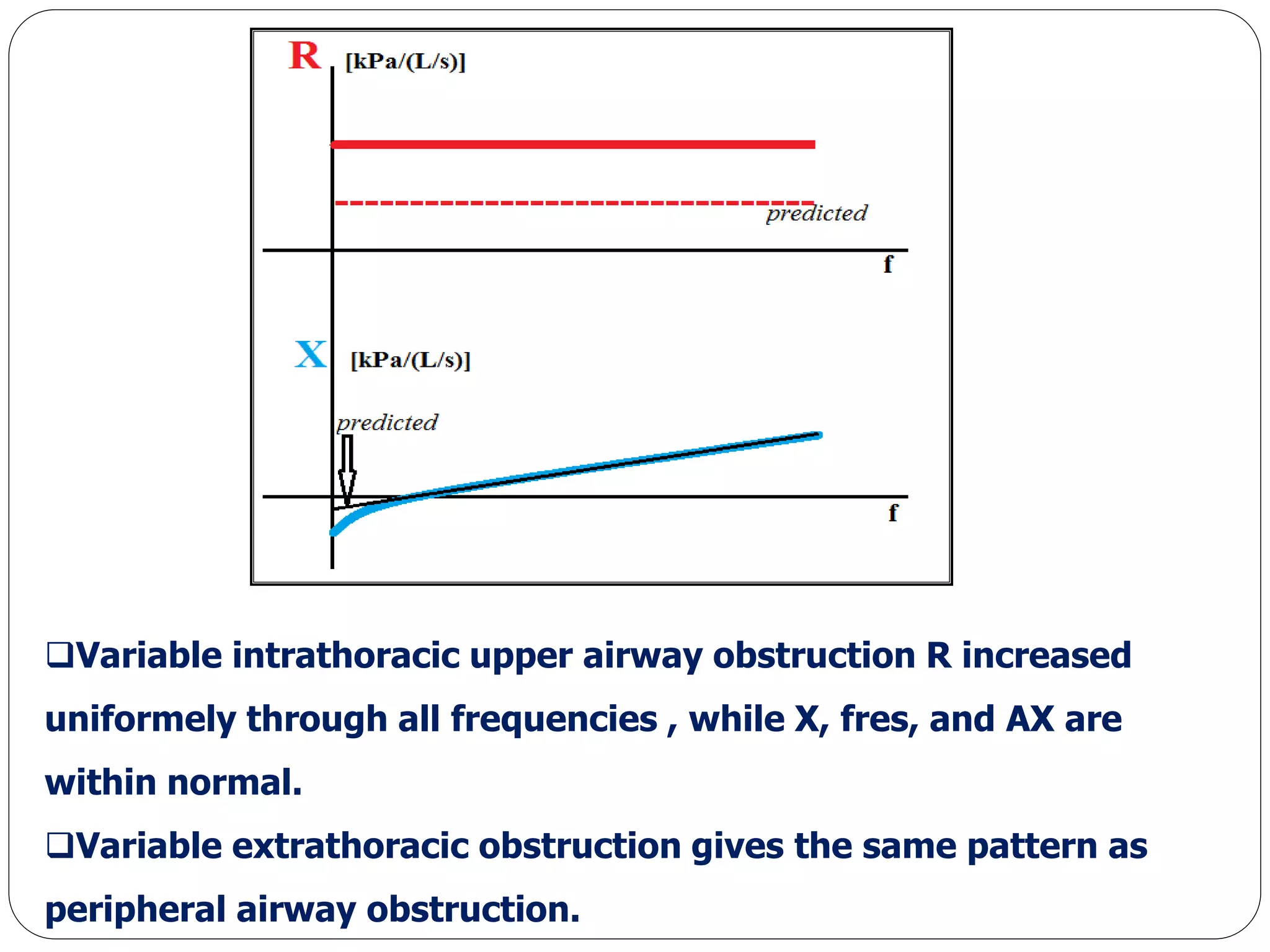 R [kPa/(L/s)]

predicted

f

X [kPa/(L/s)]

predicted

f

❑Variable intrathoracic upper airway obstruction R increased uniformely through all frequencies , while X, fres, and AX are within normal.

❑Variable extrathoracic obstruction gives the same pattern as peripheral airway obstruction.